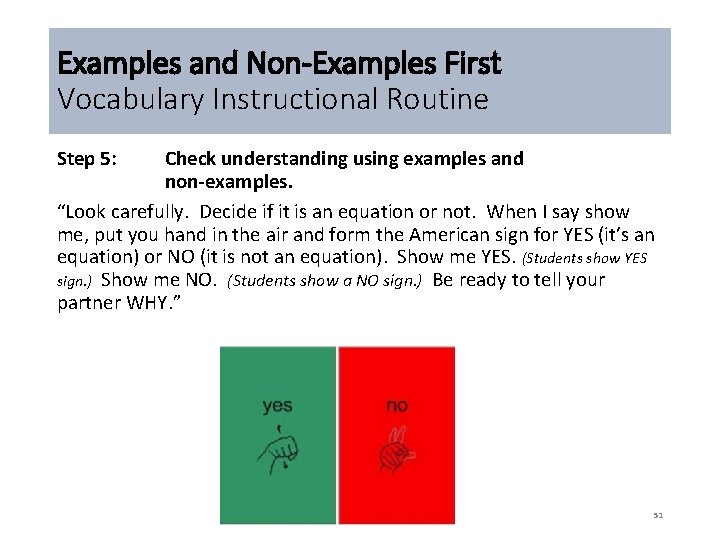 Examples and Non-Examples First
Vocabulary Instructional Routine

Step 5: Check understanding using examples and non-examples.

“Look carefully. Decide if it is an equation or not. When I say show me, put you hand in the air and form the American sign for YES (it’s an equation) or NO (it is not an equation). Show me YES. (Students show YES sign.) Show me NO. (Students show a NO sign.) Be ready to tell your partner WHY.”

yes

no

51